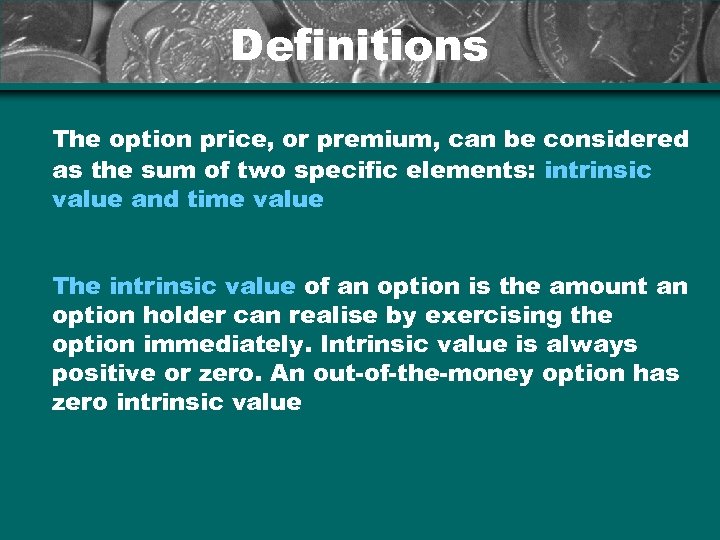 Definitions

The option price, or premium, can be considered as the sum of two specific elements: intrinsic value and time value

The intrinsic value of an option is the amount an option holder can realise by exercising the option immediately. Intrinsic value is always positive or zero. An out-of-the-money option has zero intrinsic value